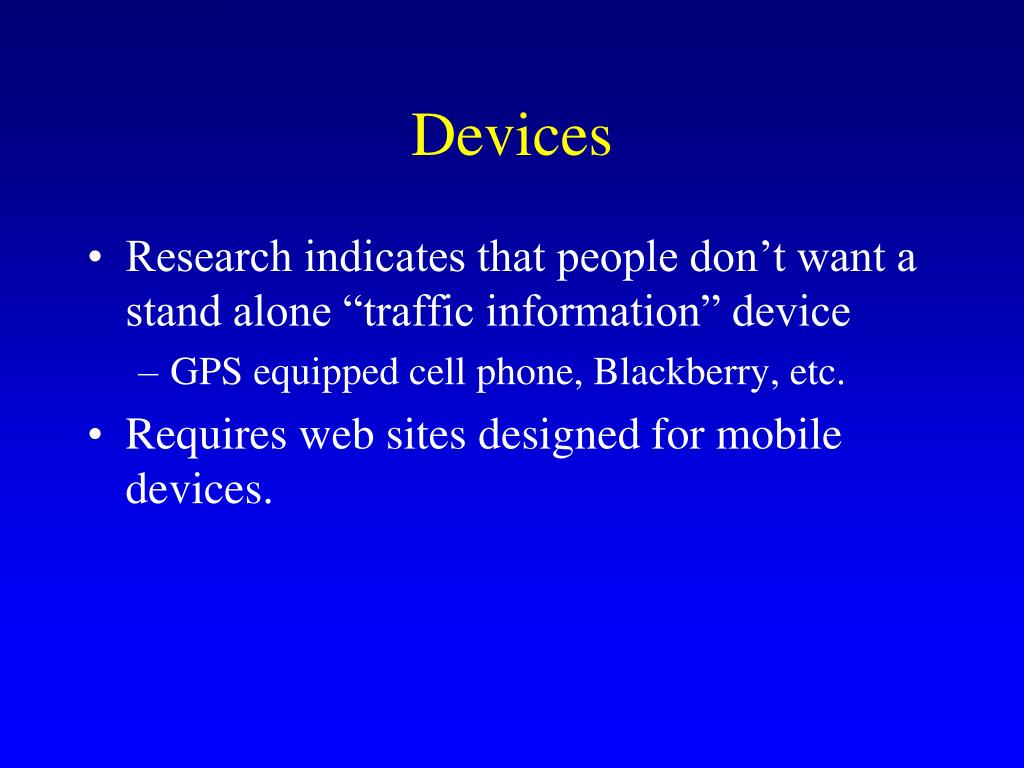 Devices

• Research indicates that people don’t want a stand alone “traffic information” device

– GPS equipped cell phone, Blackberry, etc.

• Requires web sites designed for mobile devices.